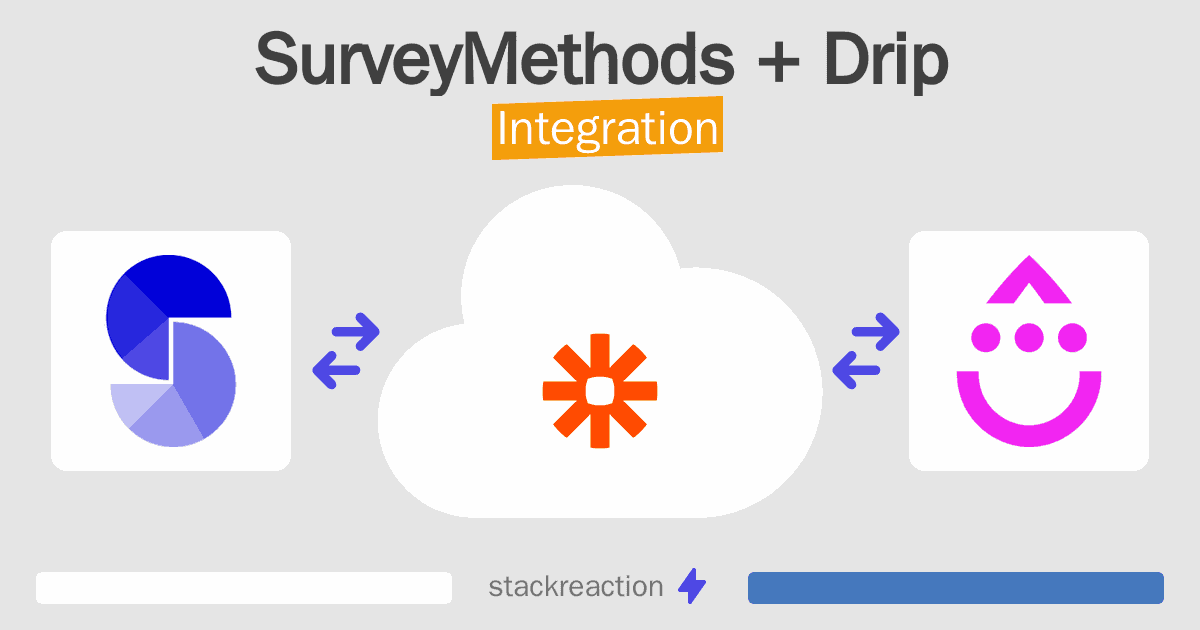 SurveyMethods + Drip
Integration

stackreaction